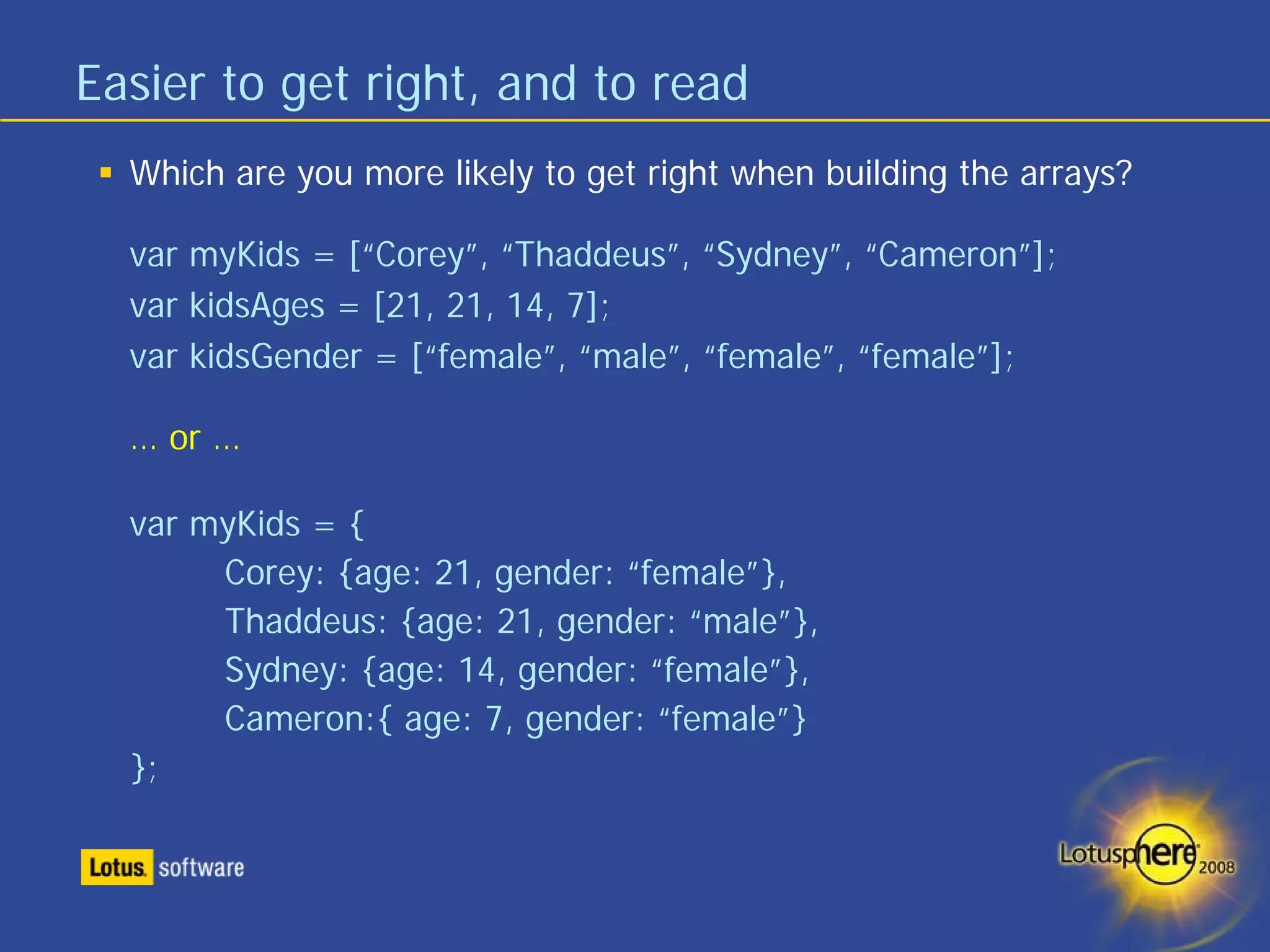 Easier to get right, and to read

▪ Which are you more likely to get right when building the arrays?

var myKids = [“Corey”, “Thaddeus”, “Sydney”, “Cameron”];
var kidsAges = [21, 21, 14, 7];
var kidsGender = [“female”, “male”, “female”, “female”];

… or …

var myKids = {
Corey: {age: 21, gender: “female”},
Thaddeus: {age: 21, gender: “male”},
Sydney: {age: 14, gender: “female”},
Cameron:{ age: 7, gender: “female”}
};

Lotus. software

Lotusphere 2008